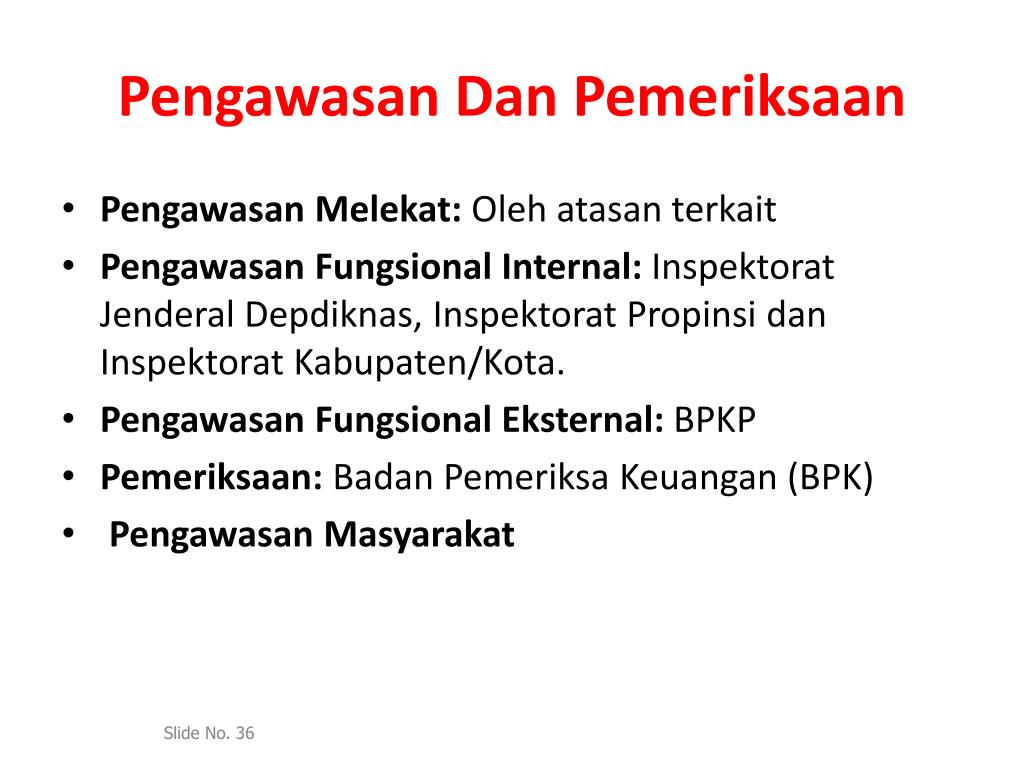 Pengawasan Dan Pemeriksaan

• Pengawasan Melekat: Oleh atasan terkait
• Pengawasan Fungsional Internal: Inspektorat Jenderal Depdiknas, Inspektorat Propinsi dan Inspektorat Kabupaten/Kota.
• Pengawasan Fungsional Eksternal: BPKP
• Pemeriksaan: Badan Pemeriksa Keuangan (BPK)
• Pengawasan Masyarakat

Slide No. 36